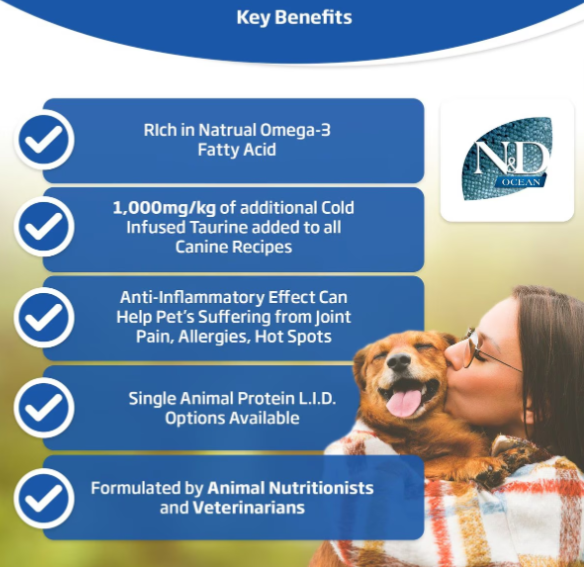 Key Benefits

RIch in Natrual Omega-3 Fatty Acid

N&D OCEAN

1,000mg/kg of additional Cold Infused Taurine added to all Canine Recipes

Anti-Inflammatory Effect Can Help Pet's Suffering from Joint Pain, Allergies, Hot Spots

Single Animal Protein L.I.D. Options Available

Formulated by Animal Nutritionists and Veterinarians